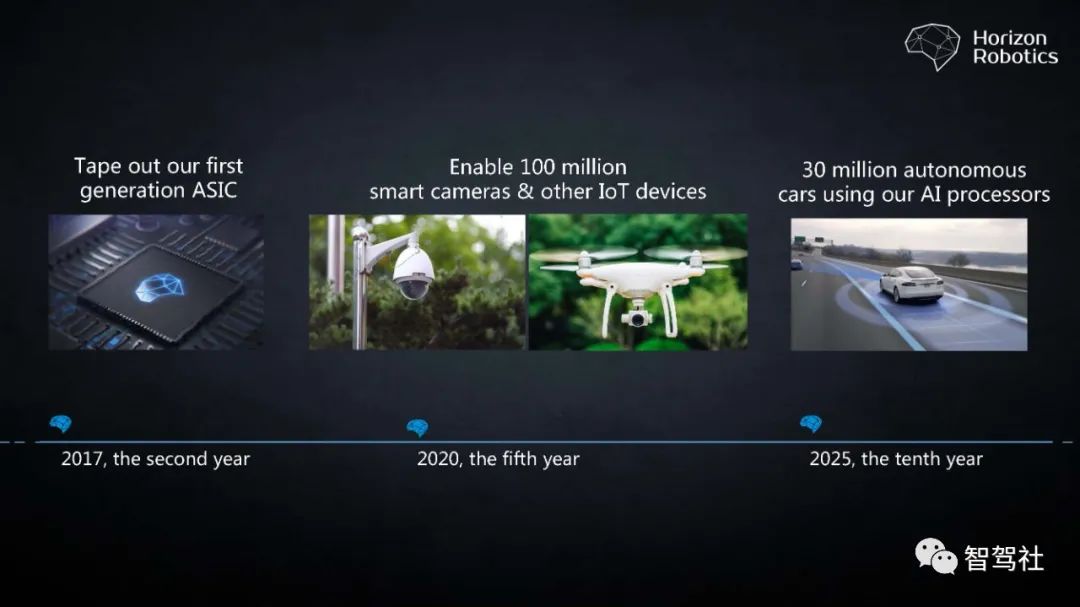 Horizon Robotics

Tape out our first generation ASIC

Enable 100 million smart cameras & other IoT devices

30 million autonomous cars using our AI processors

2017, the second year

2020, the fifth year

2025, the tenth year

智驾社